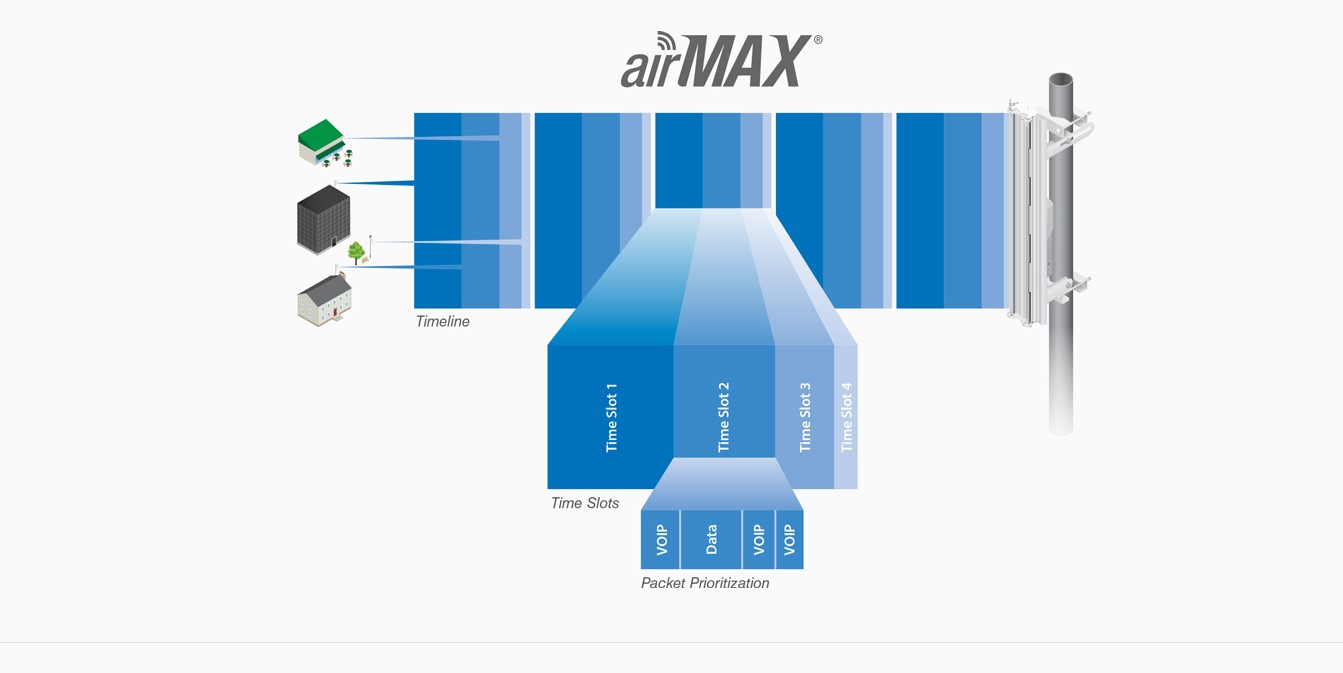 airMAX®

Timeline

Time Slot 1
Time Slot 2
Time Slot 3
Time Slot 4

Time Slots

VOIP
Data
VOIP
VOIP

Packet Prioritization